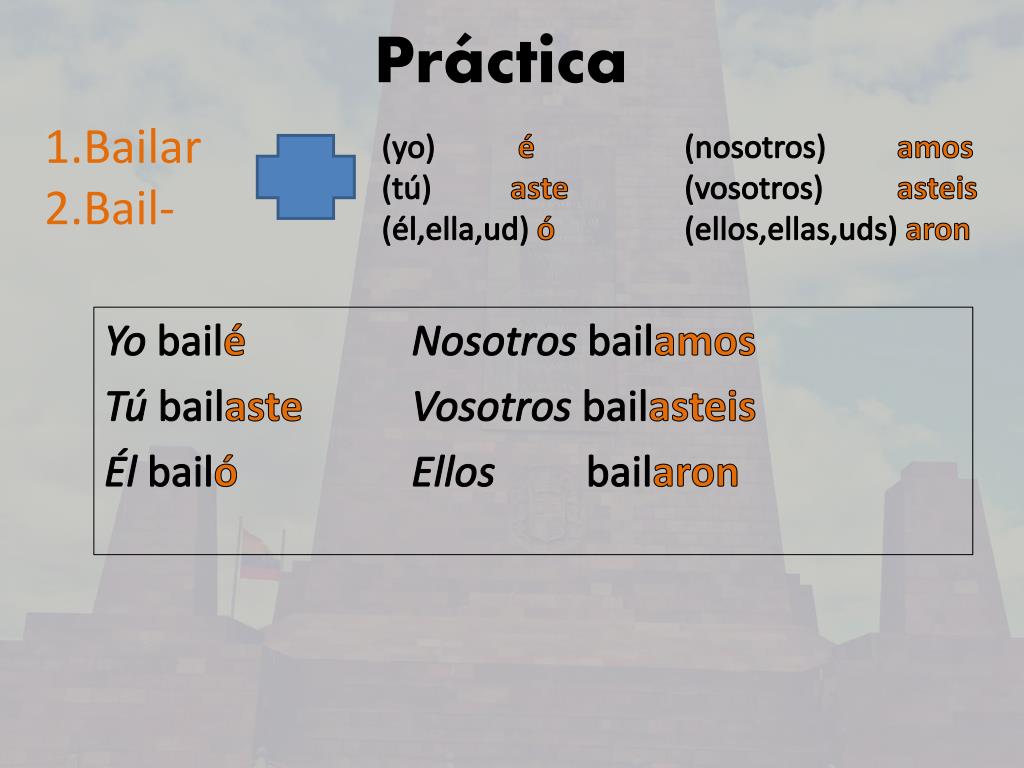 Práctica

1.Bailar
2.Bail-

(yo) é
(tú) aste
(él,ella,ud) ó

(nosotros) amos
(vosotros) asteis
(ellos,ellas,uds) aron

Yo bailé
Tú bailaste
Él bailó

Nosotros bailamos
Vosotros bailasteis
Ellos bailaron